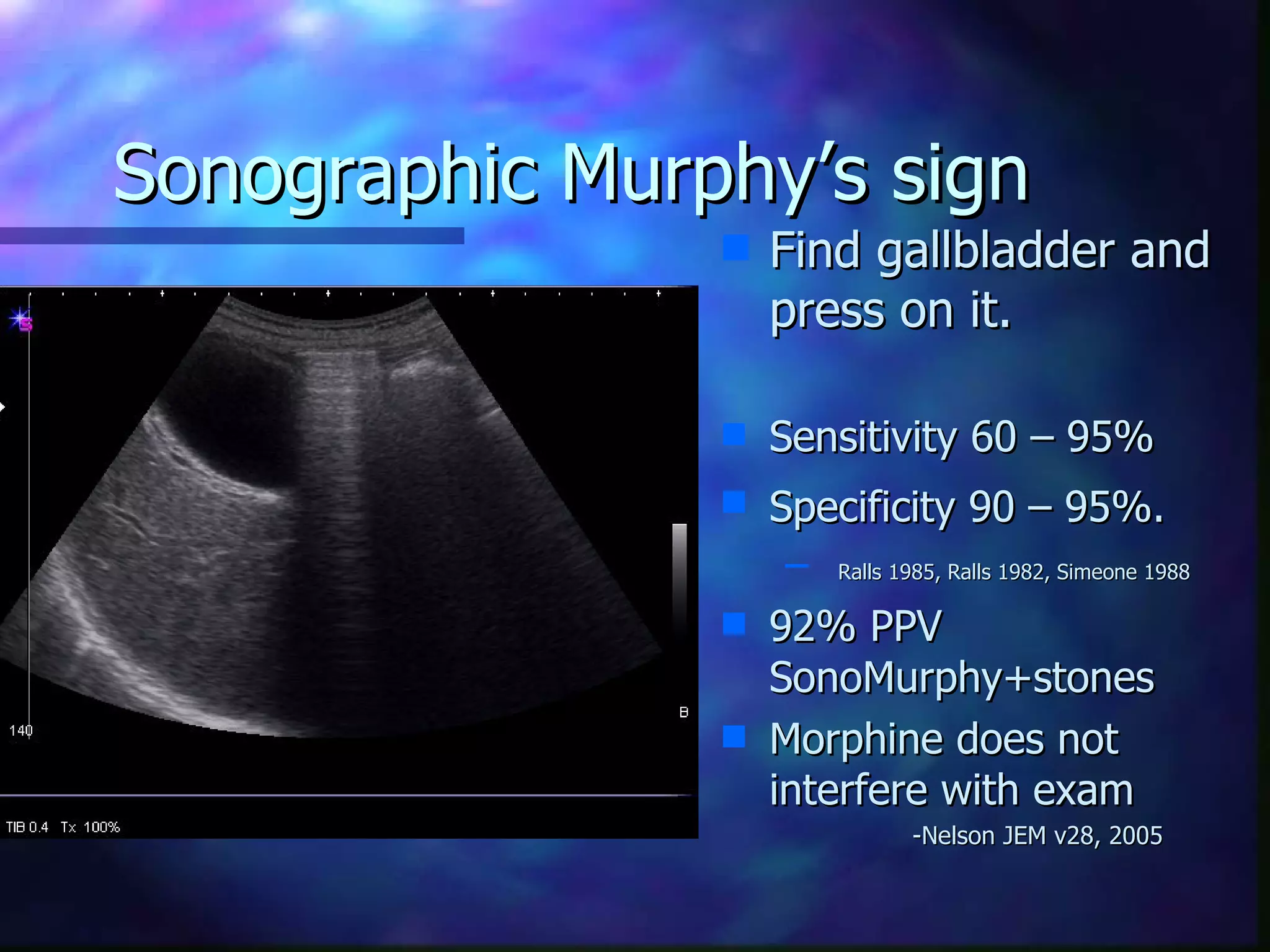 Sonographic Murphy's sign

S

140

B

TIB 0.4 Tx 100%

Find gallbladder and press on it.

Sensitivity 60 – 95%

Specificity 90 – 95%.

– Ralls 1985, Ralls 1982, Simeone 1988

92% PPV SonoMurphy+stones

Morphine does not interfere with exam

-Nelson JEM v28, 2005